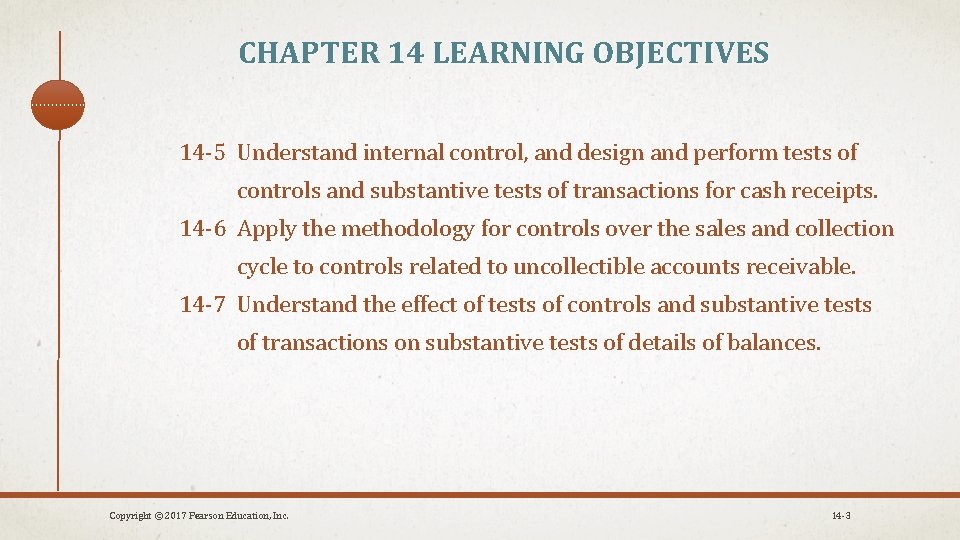 CHAPTER 14 LEARNING OBJECTIVES

14-5 Understand internal control, and design and perform tests of controls and substantive tests of transactions for cash receipts.

14-6 Apply the methodology for controls over the sales and collection cycle to controls related to uncollectible accounts receivable.

14-7 Understand the effect of tests of controls and substantive tests of transactions on substantive tests of details of balances.

Copyright © 2017 Pearson Education, Inc.

14-3